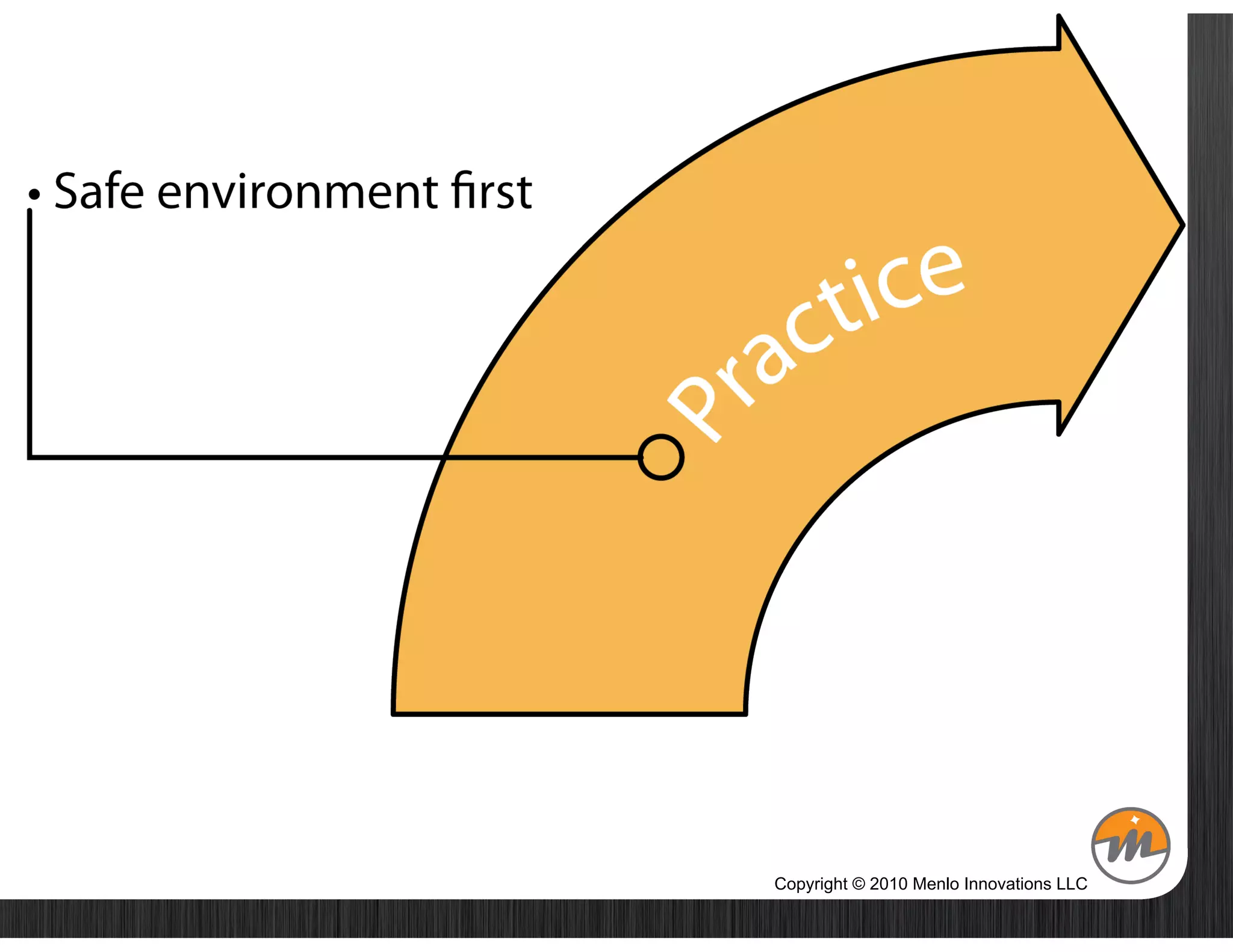 • Safe environment first

Practice

Copyright © 2010 Menlo Innovations LLC